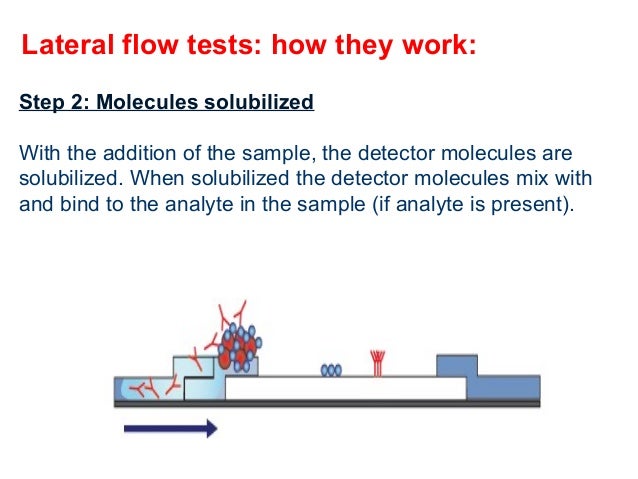 Lateral flow tests: how they work:

Step 2: Molecules solubilized

With the addition of the sample, the detector molecules are solubilized. When solubilized the detector molecules mix with and bind to the analyte in the sample (if analyte is present).